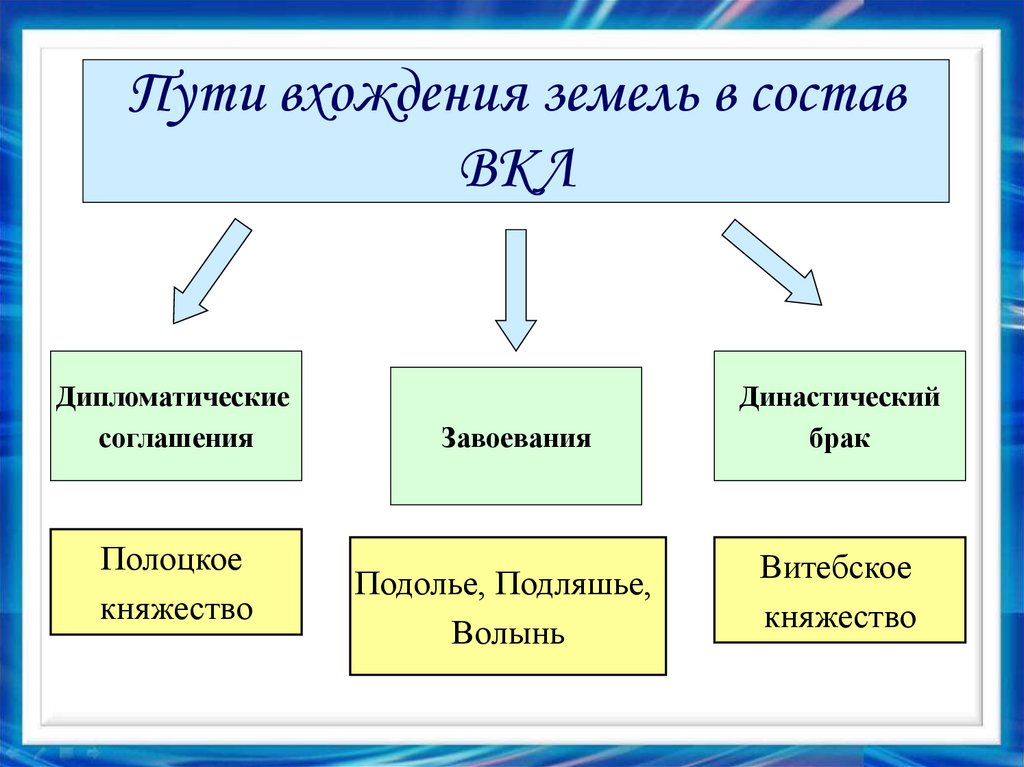 Пути вхождения земель в состав ВКЛ

Дипломатические соглашения

Завоевания

Династический брак

Полоцкое княжество

Подолье, Подляшье, Волынь

Витебское княжество